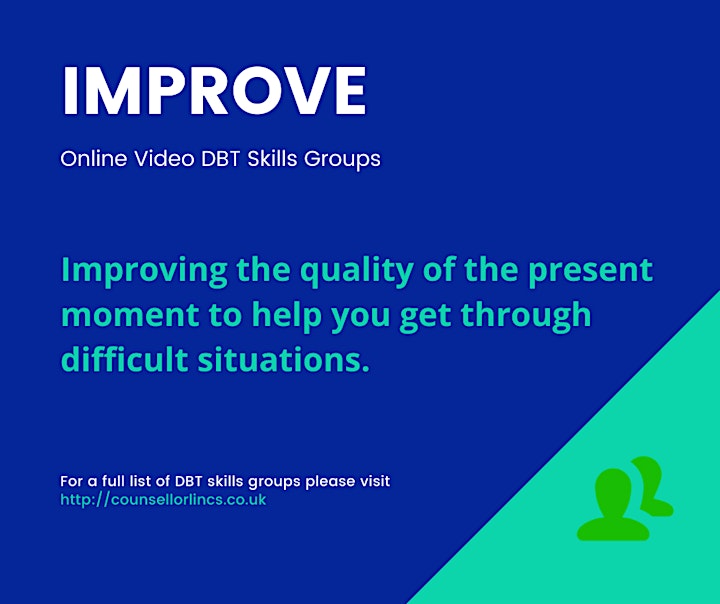 IMPROVE

Online Video DBT Skills Groups

Improving the quality of the present moment to help you get through difficult situations.

For a full list of DBT skills groups please visit
http://counsellorlincs.co.uk